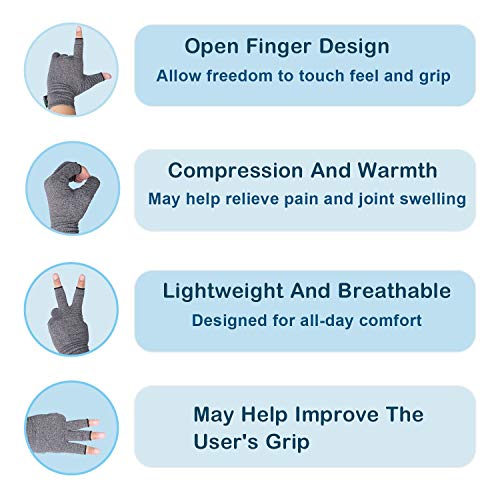 Open Finger Design
Allow freedom to touch feel and grip

Compression And Warmth
May help relieve pain and joint swelling

Lightweight And Breathable
Designed for all-day comfort

May Help Improve The User's Grip